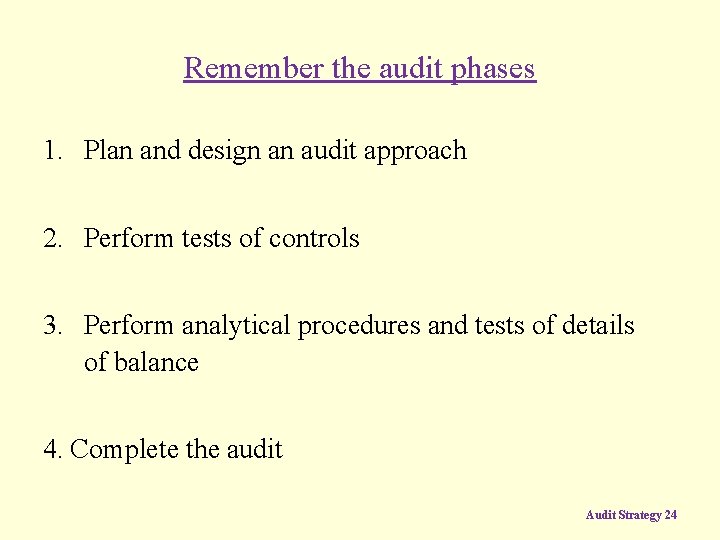 Remember the audit phases

1. Plan and design an audit approach

2. Perform tests of controls

3. Perform analytical procedures and tests of details of balance

4. Complete the audit

Audit Strategy 24